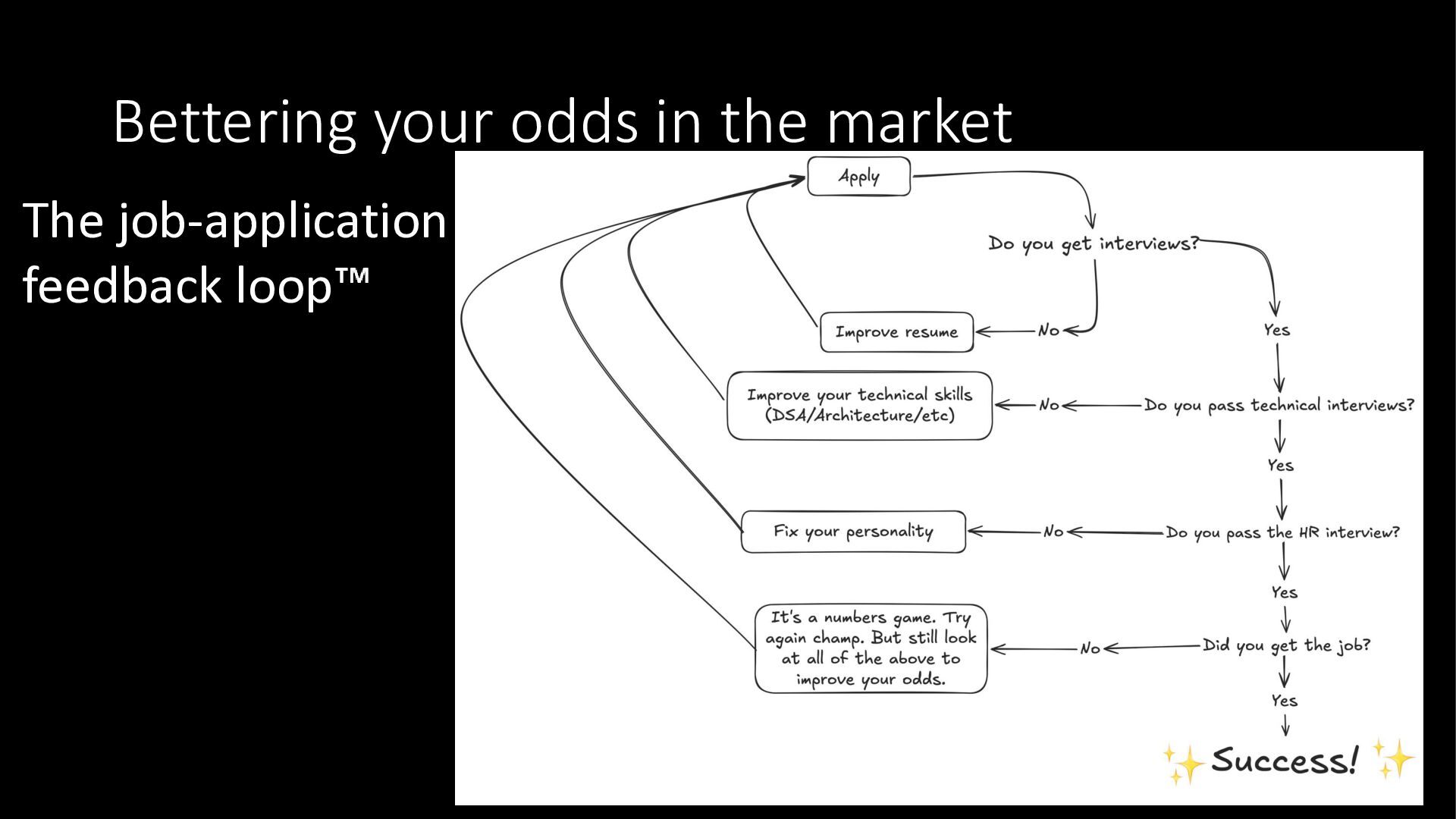 Bettering your odds in the market

The job-application feedback loop™

Apply

Do you get interviews?

No

Improve resume

Yes

Do you pass technical interviews?

No

Improve your technical skills (DSA/Architecture/etc)

Yes

Do you pass the HR interview?

No

Fix your personality

Yes

Did you get the job?

No

It's a numbers game. Try again champ. But still look at all of the above to improve your odds.

Yes

✨ Success! ✨